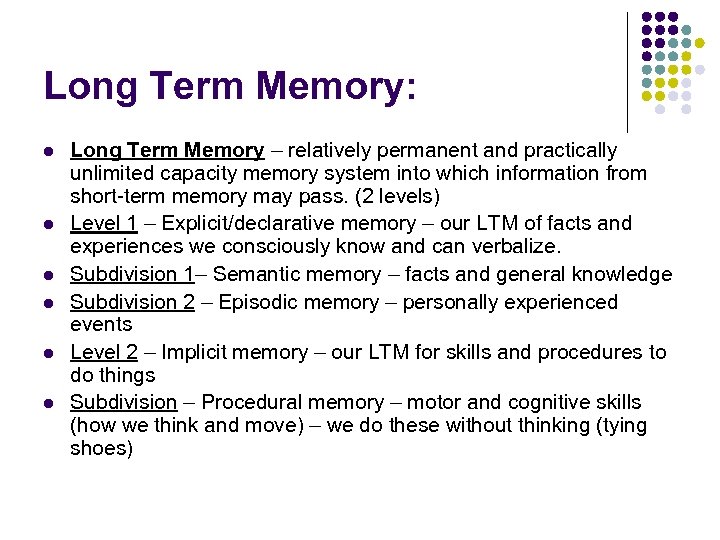 Long Term Memory:

- Long Term Memory – relatively permanent and practically unlimited capacity memory system into which information from short-term memory may pass. (2 levels)
- Level 1 – Explicit/declarative memory – our LTM of facts and experiences we consciously know and can verbalize.
- Subdivision 1– Semantic memory – facts and general knowledge
- Subdivision 2 – Episodic memory – personally experienced events
- Level 2 – Implicit memory – our LTM for skills and procedures to do things
- Subdivision – Procedural memory – motor and cognitive skills (how we think and move) – we do these without thinking (tying shoes)